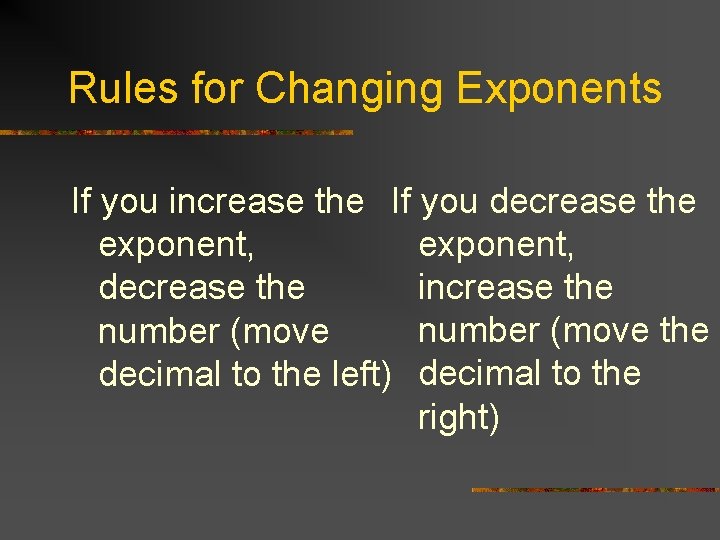 Rules for Changing Exponents

If you increase the exponent, decrease the number (move decimal to the left)

If you decrease the exponent, increase the number (move the decimal to the right)